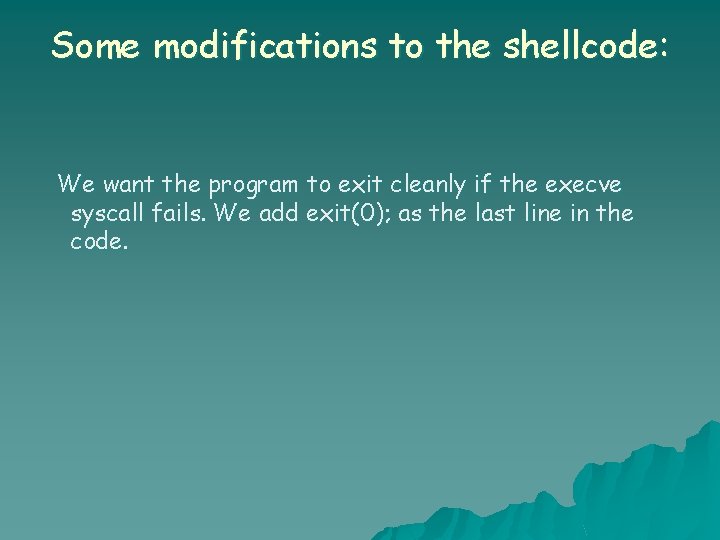 Some modifications to the shellcode:

We want the program to exit cleanly if the execve syscall fails. We add exit(0); as the last line in the code.